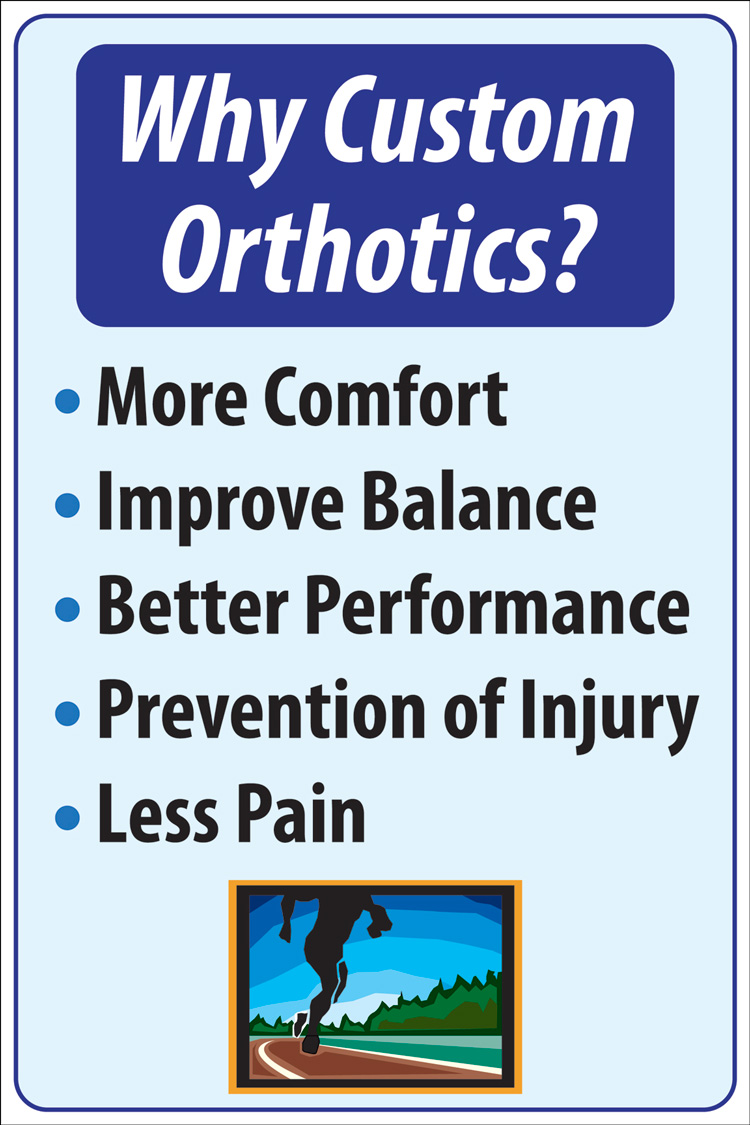 Why Custom Orthotics?

• More Comfort
• Improve Balance
• Better Performance
• Prevention of Injury
• Less Pain